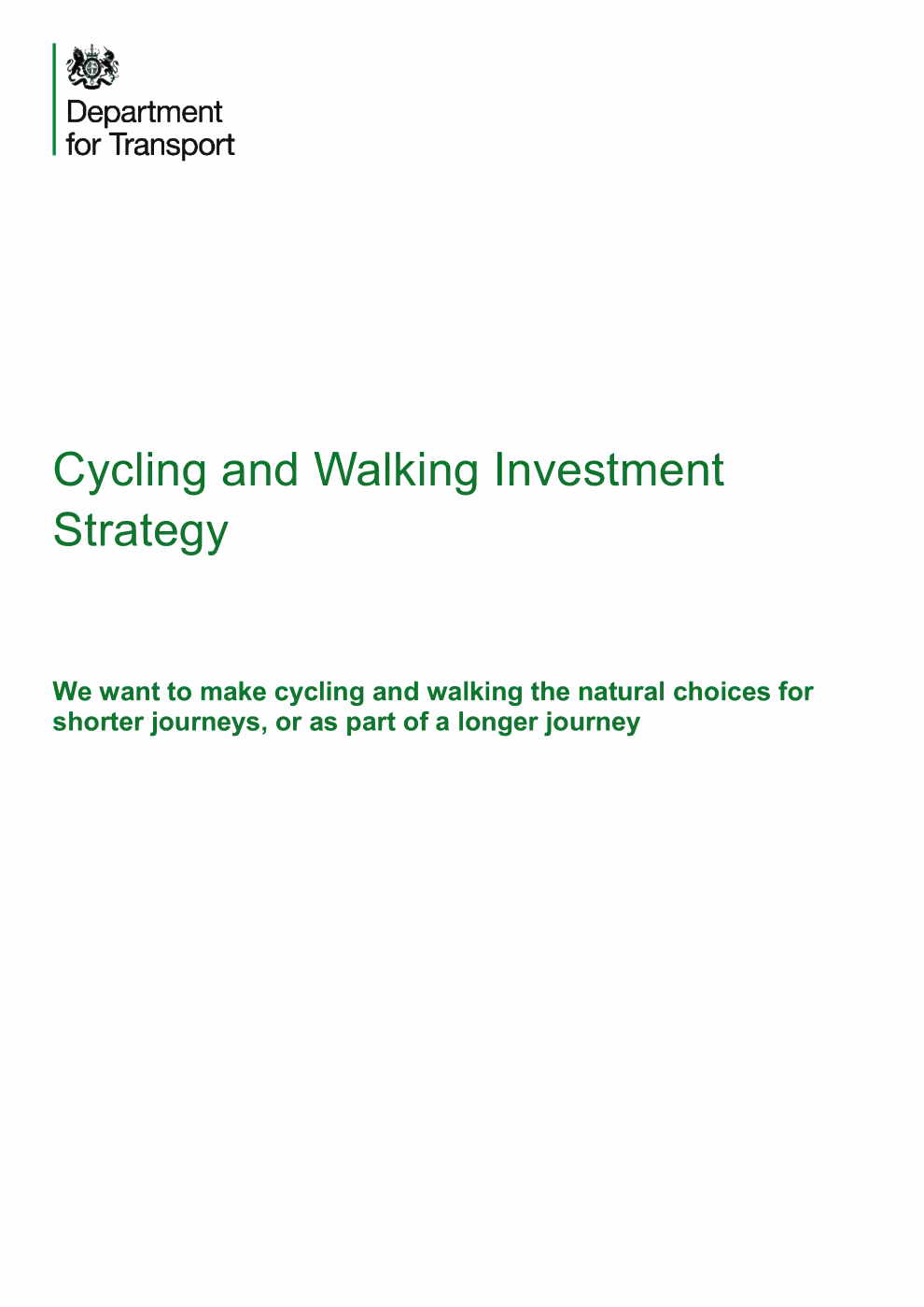 Department for Transport

Cycling and Walking Investment Strategy

We want to make cycling and walking the natural choices for shorter journeys, or as part of a longer journey